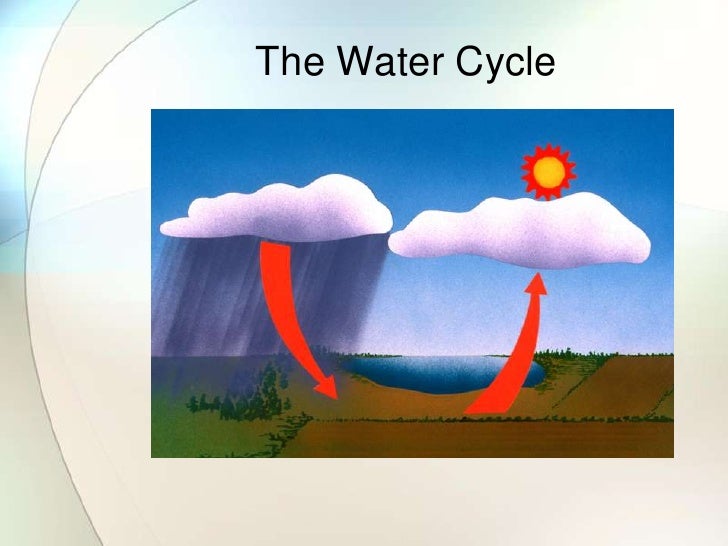 The Water Cycle